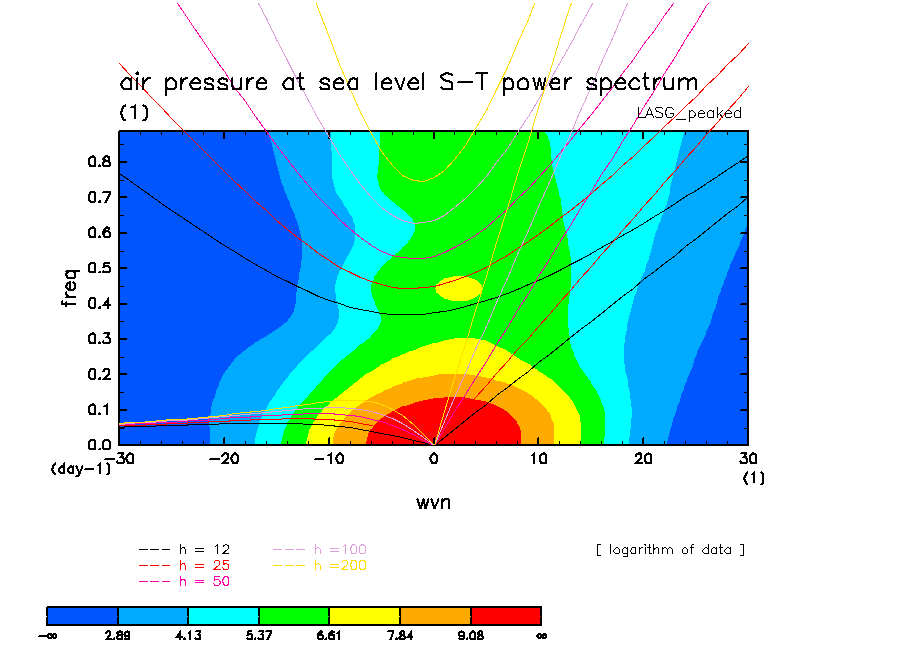 air pressure at sea level S-T power spectrum
(1)
LASG_peaked

freq
0.8
0.7
0.6
0.5
0.4
0.3
0.2
0.1
0.0
(day-1)
-30
-20
-10
0
10
20
30
(1)
wvn

--- h = 12
--- h = 25
--- h = 50
--- h =100
--- h =200
[ logarithm of data ]

$-\infty$
2.89
4.13
5.37
6.61
7.84
9.08
$\infty$